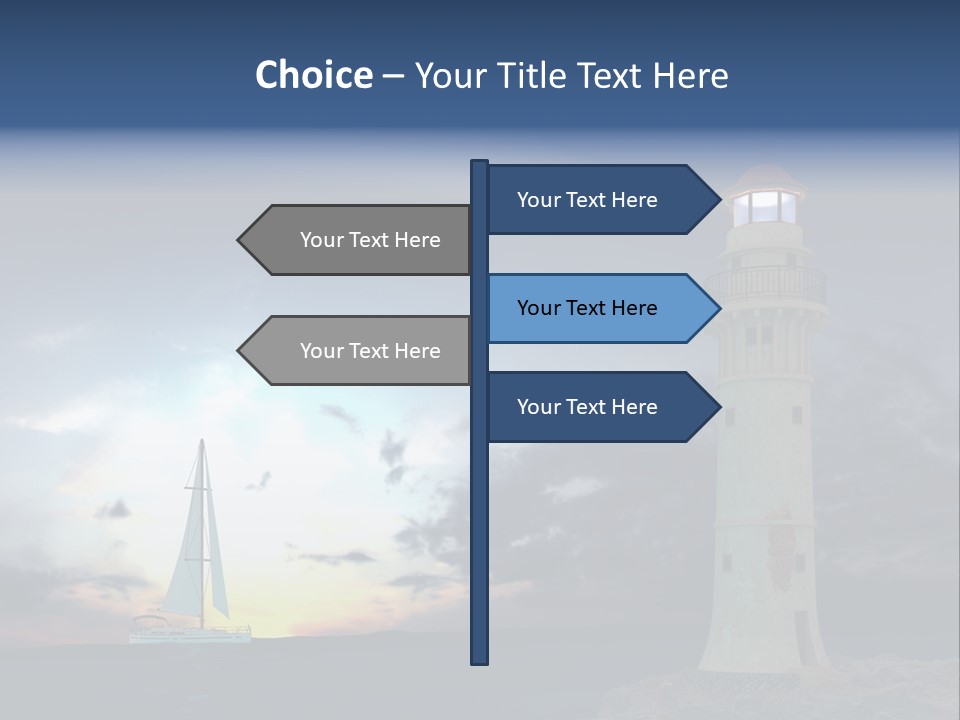 Choice – Your Title Text Here

Your Text Here

Your Text Here

Your Text Here

Your Text Here

Your Text Here